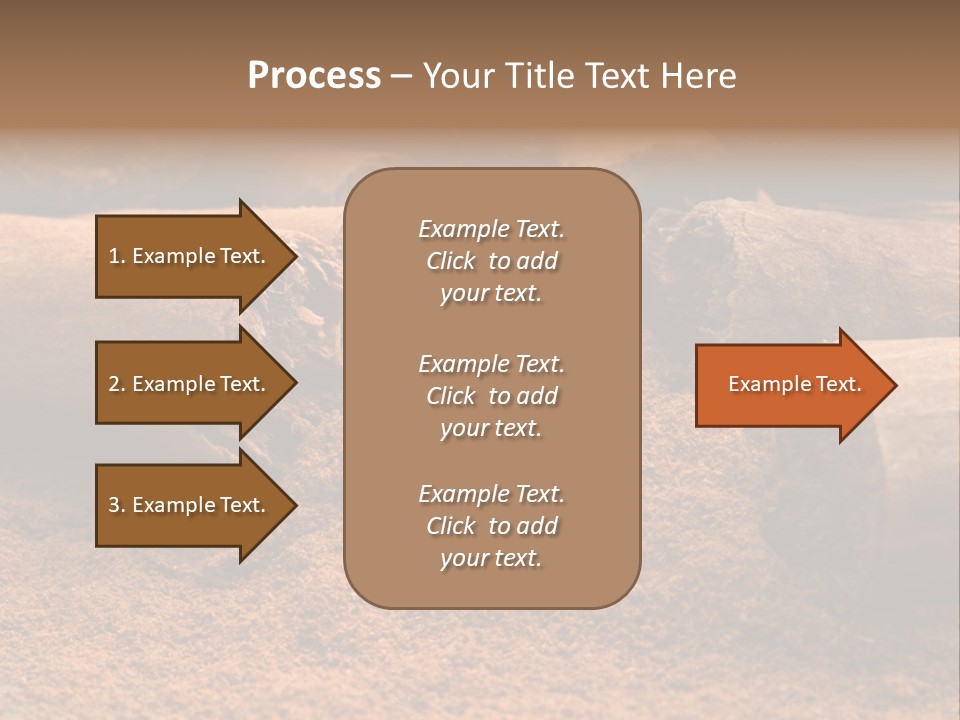 Process – Your Title Text Here

1. Example Text.

2. Example Text.

3. Example Text.

Example Text. Click to add your text.

Example Text. Click to add your text.

Example Text. Click to add your text.

Example Text.